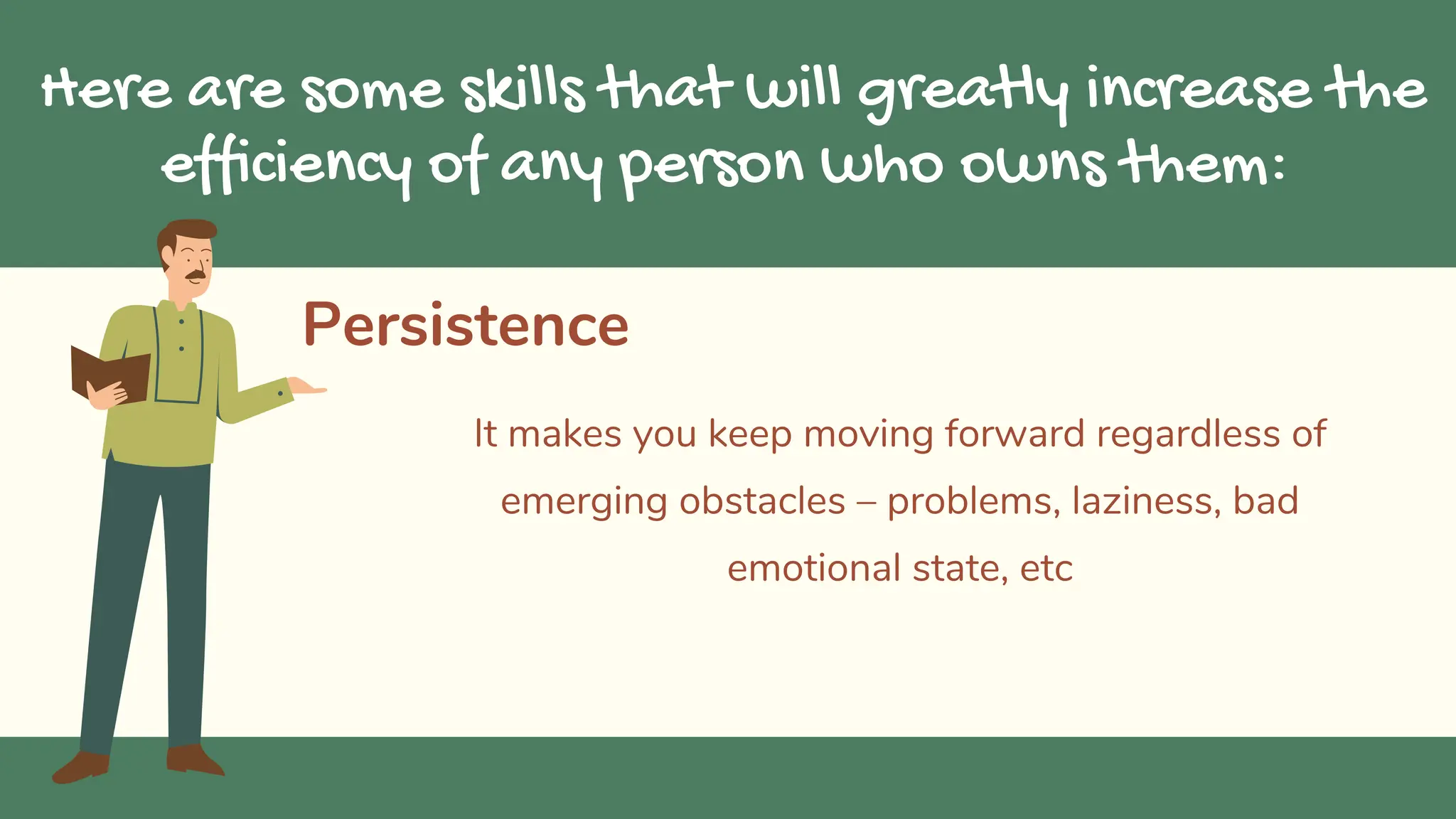 Here are some skills that will greatly increase the efficiency of any person who owns them:

Persistence

It makes you keep moving forward regardless of emerging obstacles – problems, laziness, bad emotional state, etc